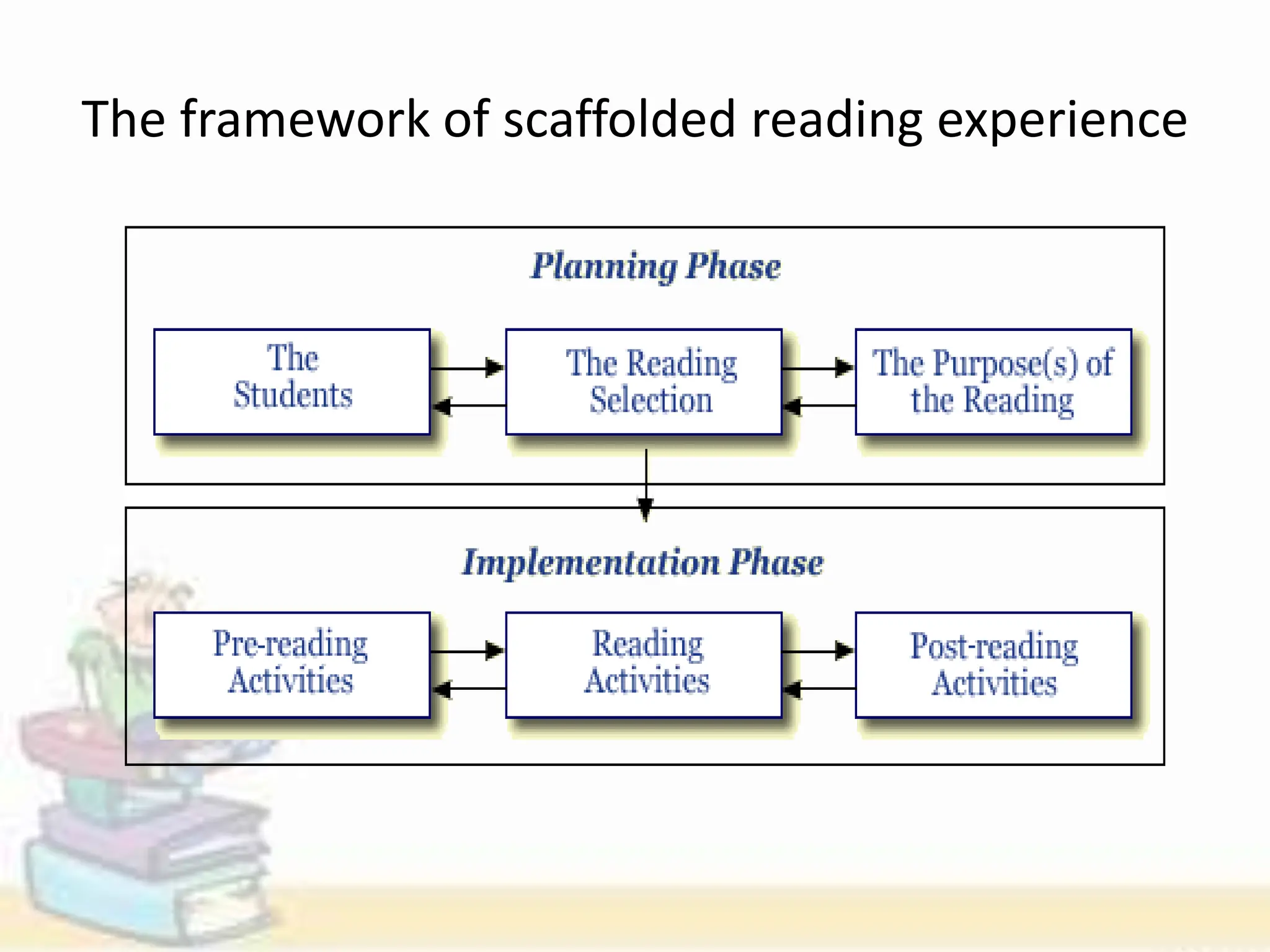 The framework of scaffolded reading experience

Planning Phase

The Students

The Reading Selection

The Purpose(s) of the Reading

Implementation Phase

Pre-reading Activities

Reading Activities

Post-reading Activities